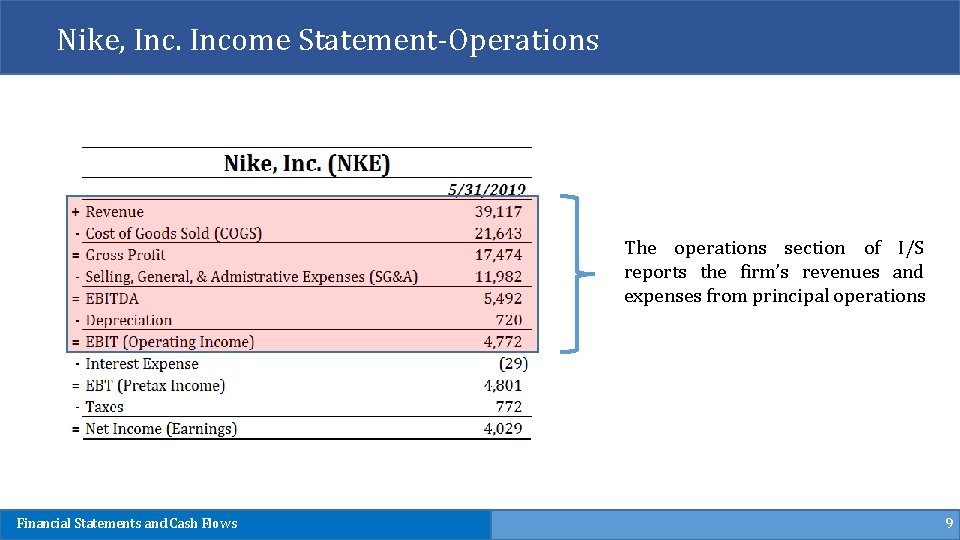 Nike, Inc. Income Statement-Operations

Nike, Inc. (NKE)

| | | 5/31/2019 |
|---|---|---|
| + | Revenue | 39,117 |
| - | Cost of Goods Sold (COGS) | 21,643 |
| = | Gross Profit | 17,474 |
| - | Selling, General, & Admistrative Expenses (SG&A) | 11,982 |
| = | EBITDA | 5,492 |
| - | Depreciation | 720 |
| = | EBIT (Operating Income) | 4,772 |
| - | Interest Expense | (29) |
| = | EBT (Pretax Income) | 4,801 |
| - | Taxes | 772 |
| = | Net Income (Earnings) | 4,029 |

The operations section of I/S reports the firm's revenues and expenses from principal operations

Financial Statements and Cash Flows

9